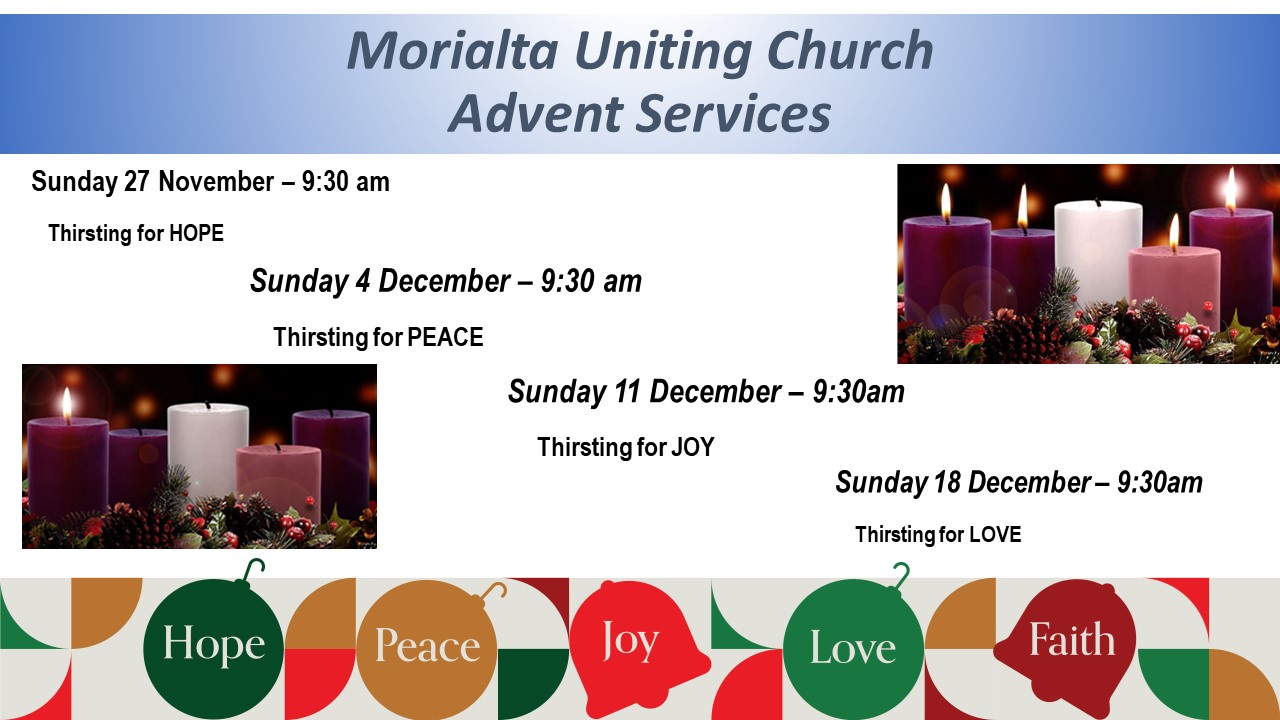 Morialta Uniting Church
Advent Services

Sunday 27 November – 9:30 am

Thirsting for HOPE

Sunday 4 December – 9:30 am

Thirsting for PEACE

Sunday 11 December – 9:30am

Thirsting for JOY

Sunday 18 December – 9:30am

Thirsting for LOVE

Hope Peace Joy Love Faith